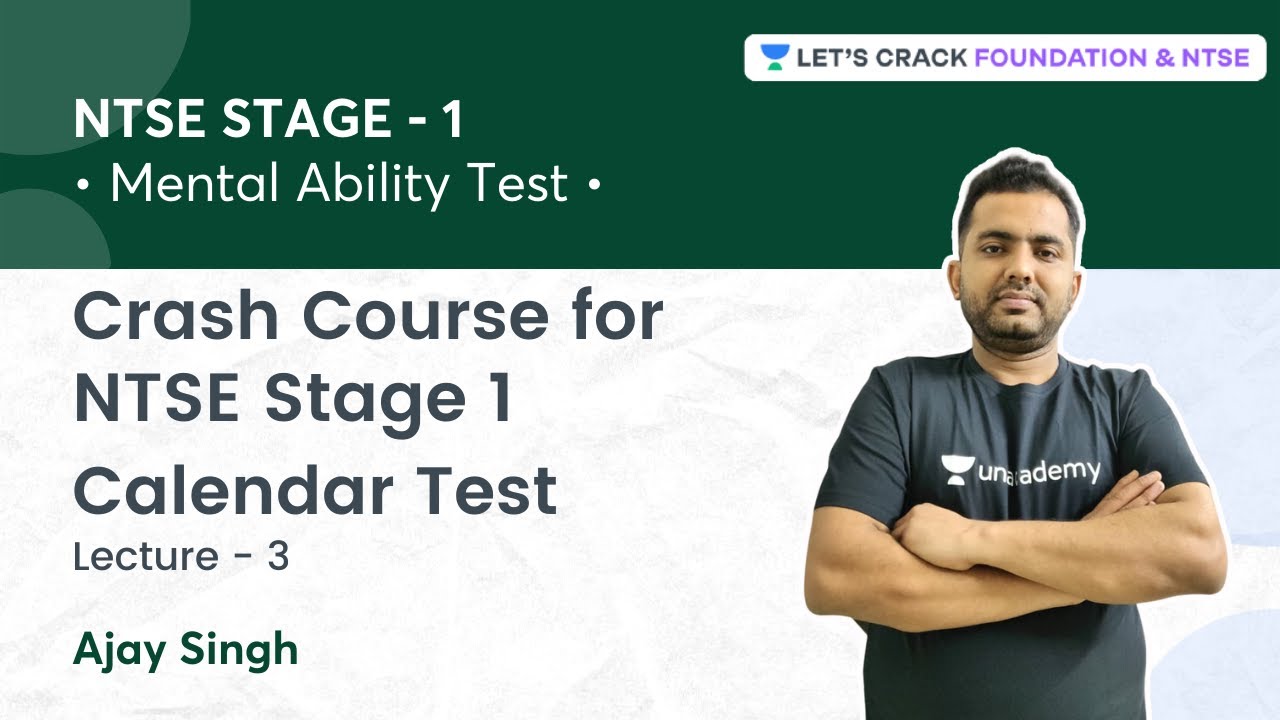 LET'S CRACK FOUNDATION & NTSE

NTSE STAGE - 1
• Mental Ability Test •

Crash Course for NTSE Stage 1 Calendar Test
Lecture - 3

Ajay Singh

unacademy